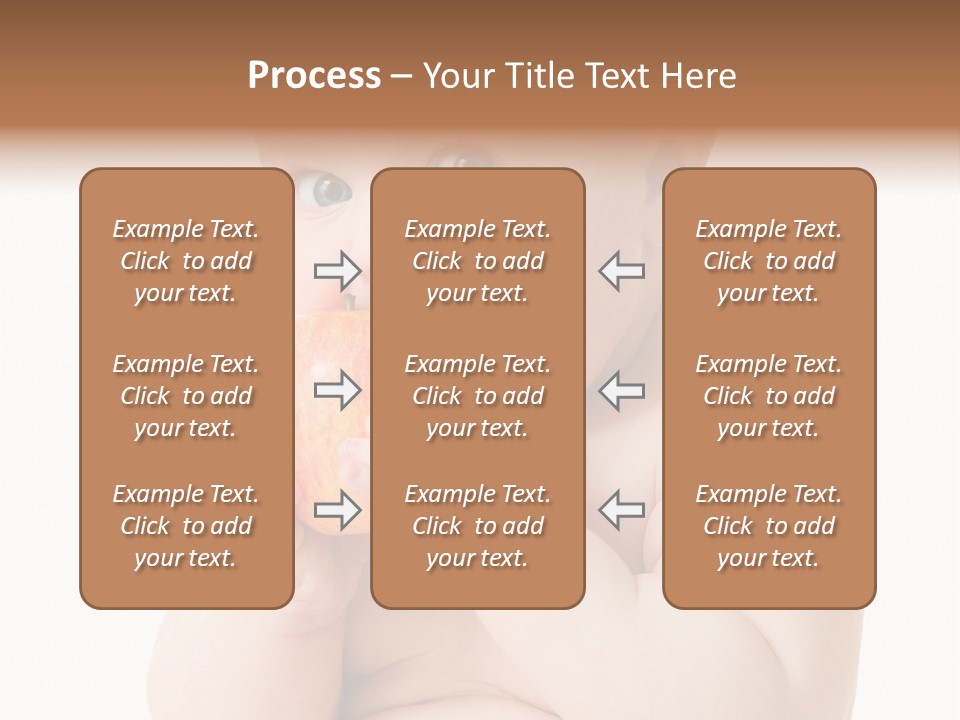 Process – Your Title Text Here

Example Text. Click to add your text.

Example Text. Click to add your text.

Example Text. Click to add your text.

Example Text. Click to add your text.

Example Text. Click to add your text.

Example Text. Click to add your text.

Example Text. Click to add your text.

Example Text. Click to add your text.

Example Text. Click to add your text.